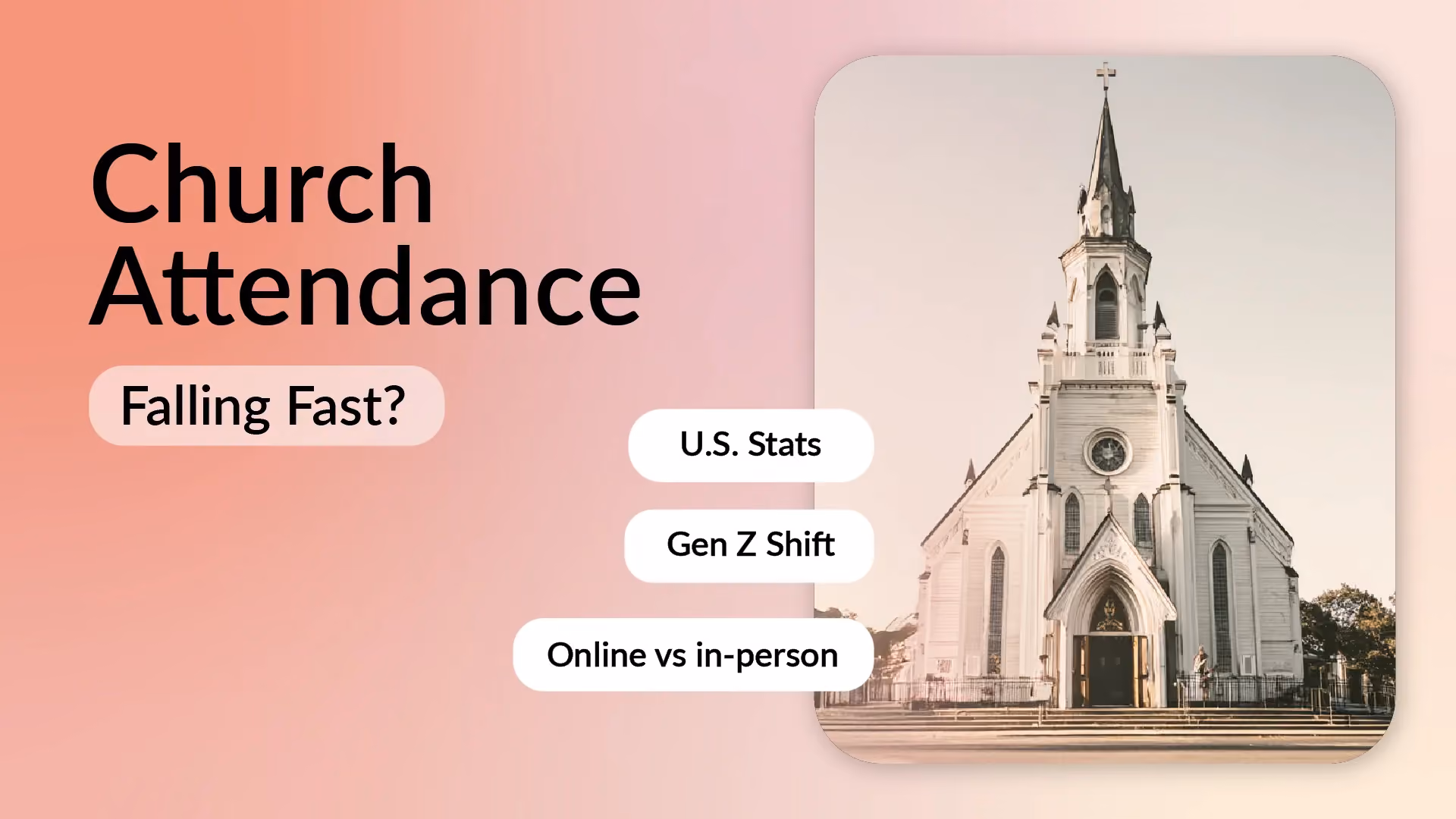 Church Attendance

Falling Fast?

U.S. Stats

Gen Z Shift

Online vs in-person